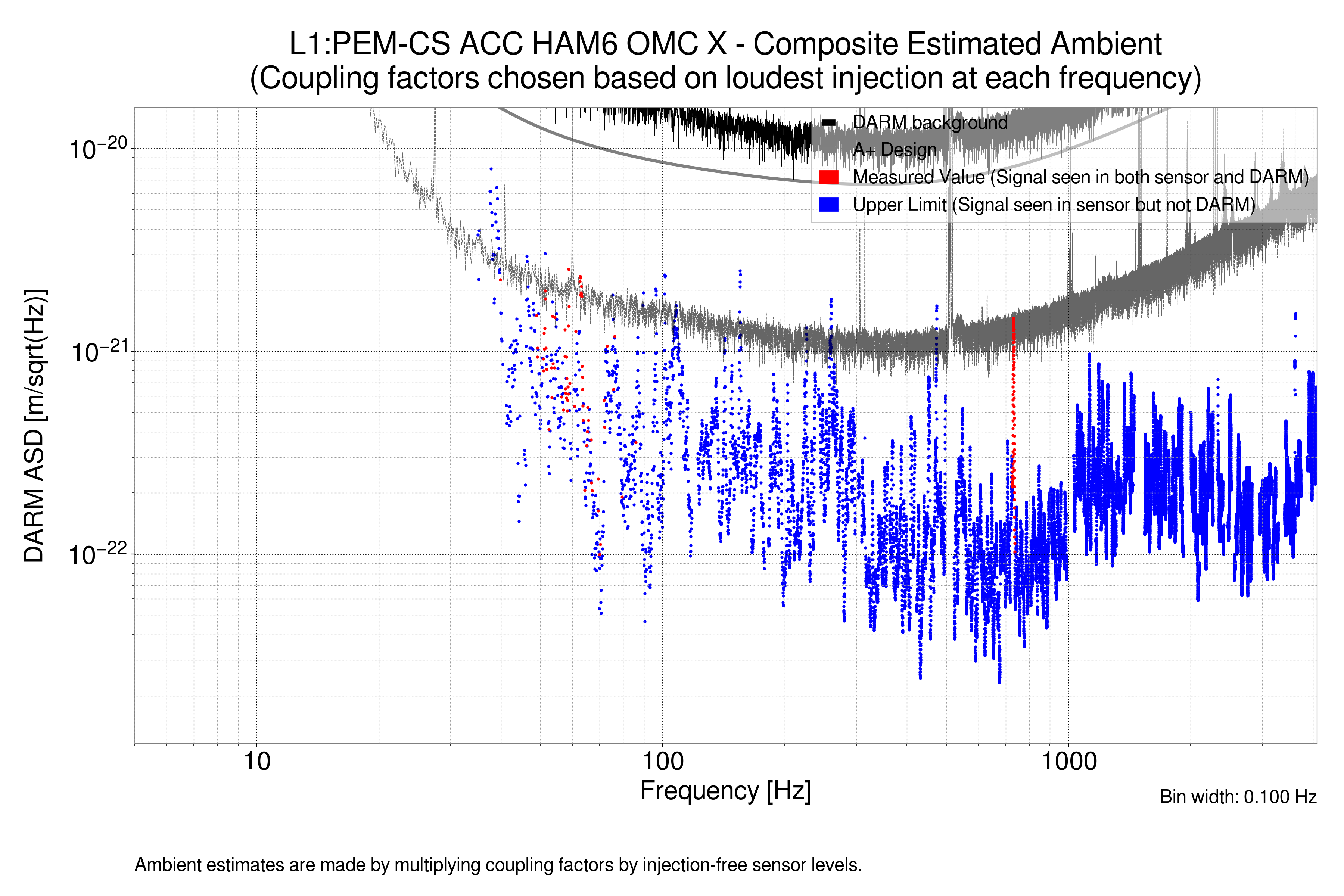 L1:PEM-CS ACC HAM6 OMC X - Composite Estimated Ambient
(Coupling factors chosen based on loudest injection at each frequency)

DARM background
A+ Design
Measured Value (Signal seen in both sensor and DARM)
Upper Limit (Signal seen in sensor but not DARM)

DARM ASD [m/sqrt(Hz)]

$10^{-20}$
$10^{-21}$
$10^{-22}$

10
100
1000

Frequency [Hz]

Bin width: 0.100 Hz

Ambient estimates are made by multiplying coupling factors by injection-free sensor levels.